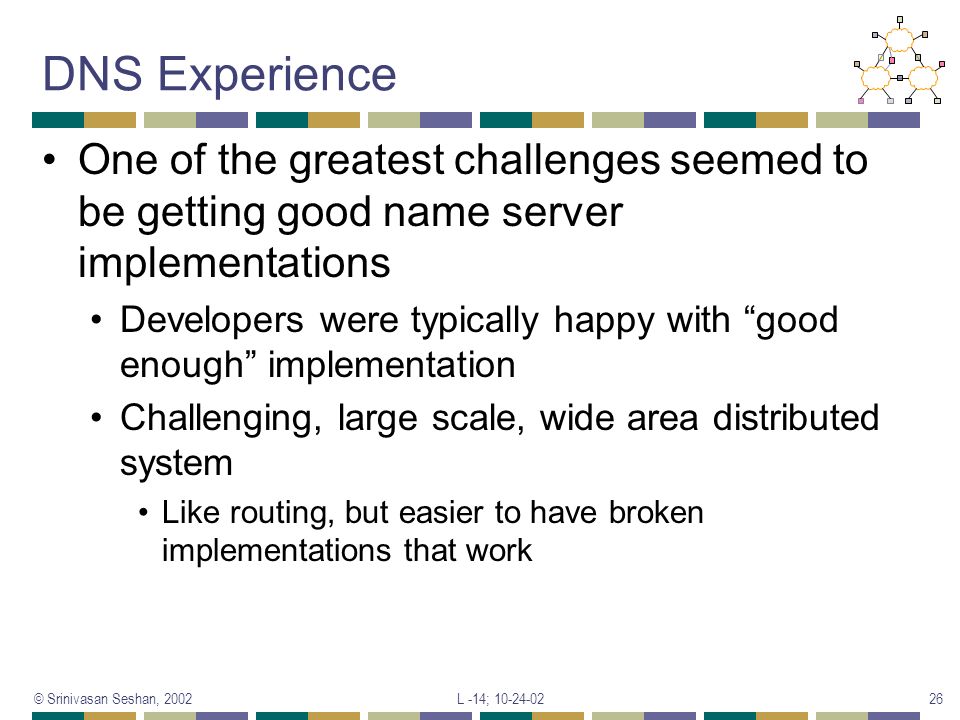 DNS Experience

• One of the greatest challenges seemed to be getting good name server implementations

• Developers were typically happy with “good enough” implementation

• Challenging, large scale, wide area distributed system

• Like routing, but easier to have broken implementations that work

© Srinivasan Seshan, 2002

L -14; 10-24-02

26